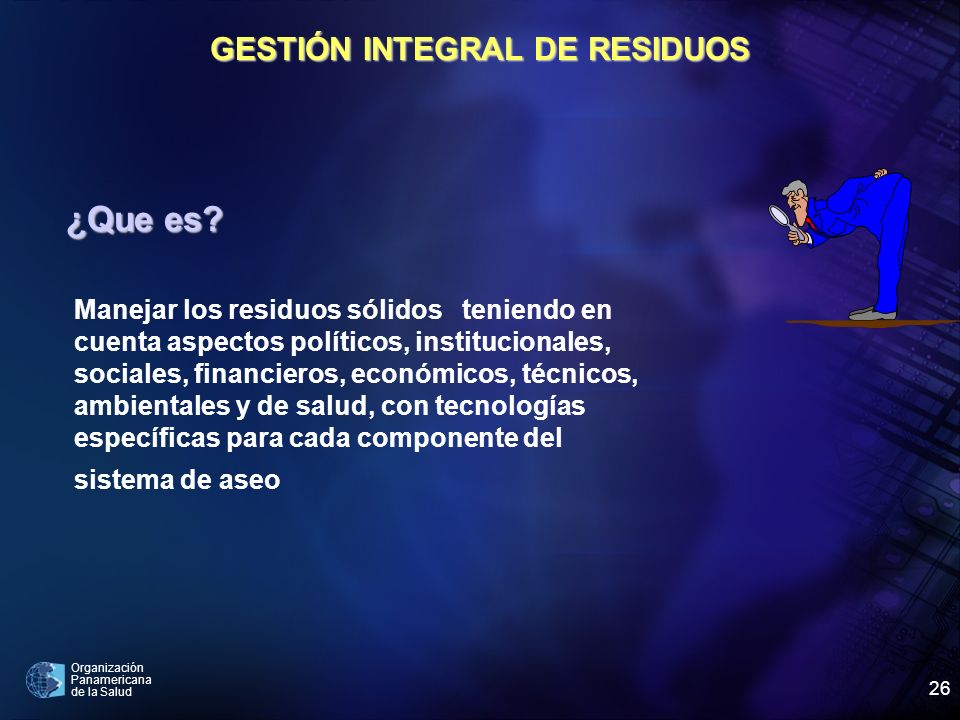 GESTIÓN INTEGRAL DE RESIDUOS

¿Que es?

Manejar los residuos sólidos teniendo en cuenta aspectos políticos, institucionales, sociales, financieros, económicos, técnicos, ambientales y de salud, con tecnologías específicas para cada componente del sistema de aseo

Organización Panamericana de la Salud

26